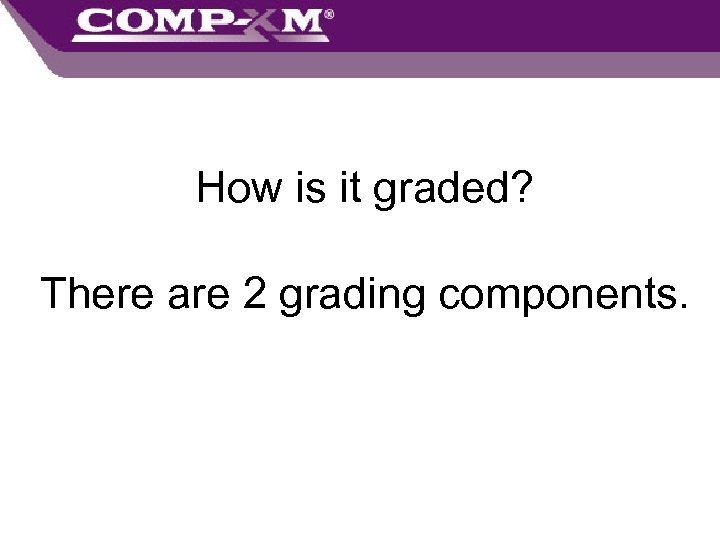 COMP-XM®

How is it graded?

There are 2 grading components.